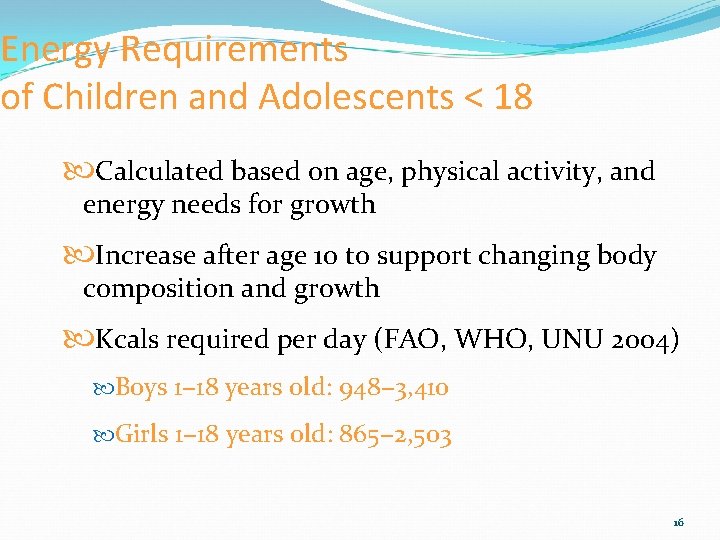 Energy Requirements of Children and Adolescents < 18

Calculated based on age, physical activity, and energy needs for growth

Increase after age 10 to support changing body composition and growth

Kcals required per day (FAO, WHO, UNU 2004)

Boys 1–18 years old: 948–3,410

Girls 1–18 years old: 865–2,503

16